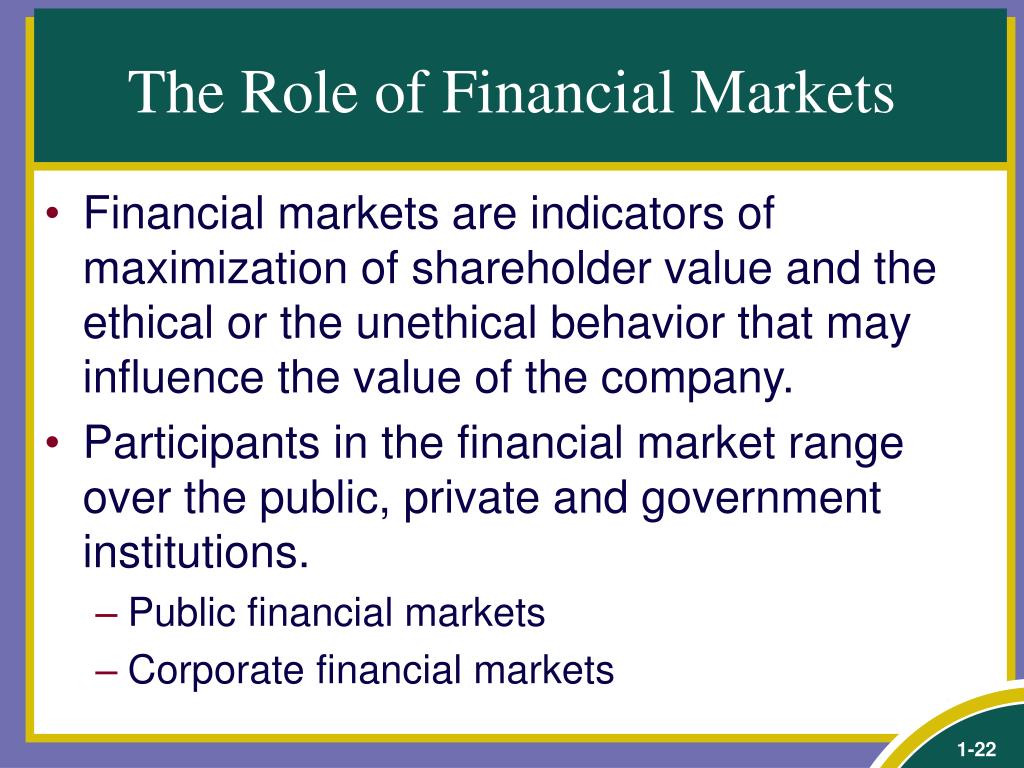 The Role of Financial Markets

• Financial markets are indicators of maximization of shareholder value and the ethical or the unethical behavior that may influence the value of the company.
• Participants in the financial market range over the public, private and government institutions.
– Public financial markets
– Corporate financial markets

1-22